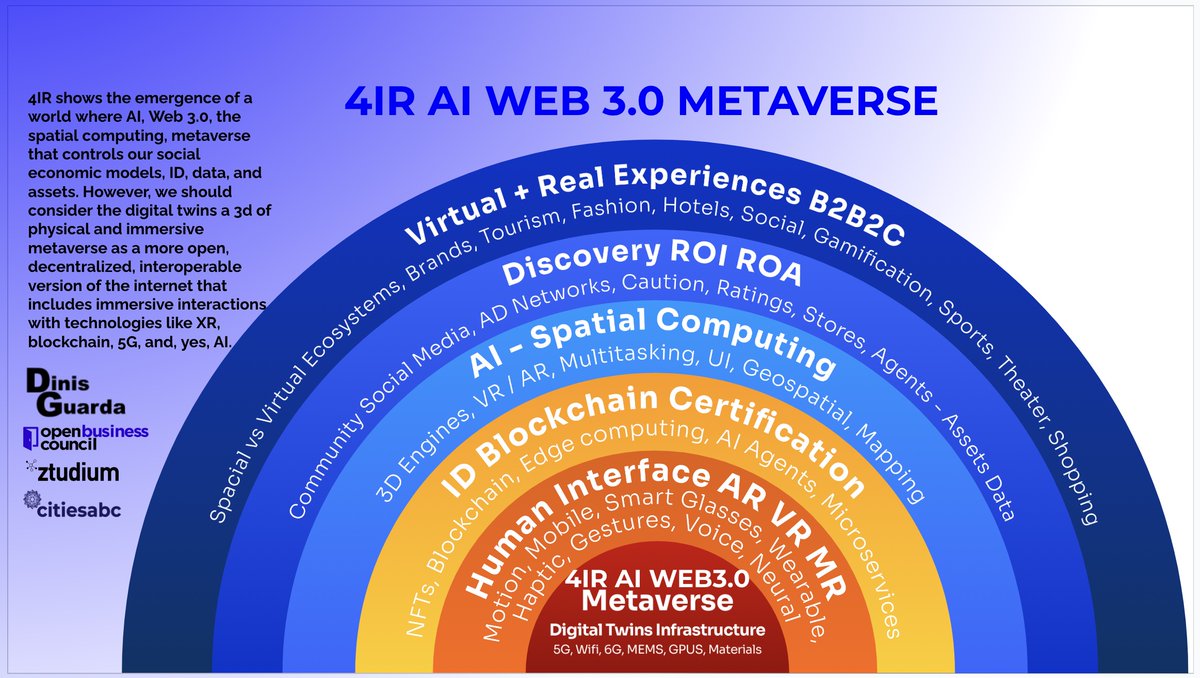 4IR shows the emergence of a world where AI, Web 3.0, the spatial computing, metaverse that controls our social economic models, ID, data, and assets. However, we should consider the digital twins a 3d of physical and immersive metaverse as a more open, decentralized, interoperable version of the internet that includes immersive interactions with technologies like XR, blockchain, 5G, and, yes, AI.

Dinis Guarda

open business council

ztudium

citiesabc

4IR AI WEB 3.0 METAVERSE

Virtual + Real Experiences B2B2C

Spacial vs Virtual Ecosystems, Brands, Tourism, Fashion, Hotels, Social, Gamification, Sports, Theater, Shopping

Discovery ROI ROA

Community Social Media, AD Networks, Caution, Ratings, Stores, Agents - Assets Data

AI - Spatial Computing

3D Engines, VR / AR, Multitasking, UI, Geospatial, Mapping

ID Blockchain Certification

NFTs, Blockchain, Edge computing, AI Agents, Microservices

Human Interface AR VR MR

Motion, Mobile, Smart Glasses, Wearable, Haptic, Gestures, Voice, Neural

4IR AI WEB3.0 Metaverse

Digital Twins Infrastructure

5G, Wifi, 6G, MEMS, GPUS, Materials